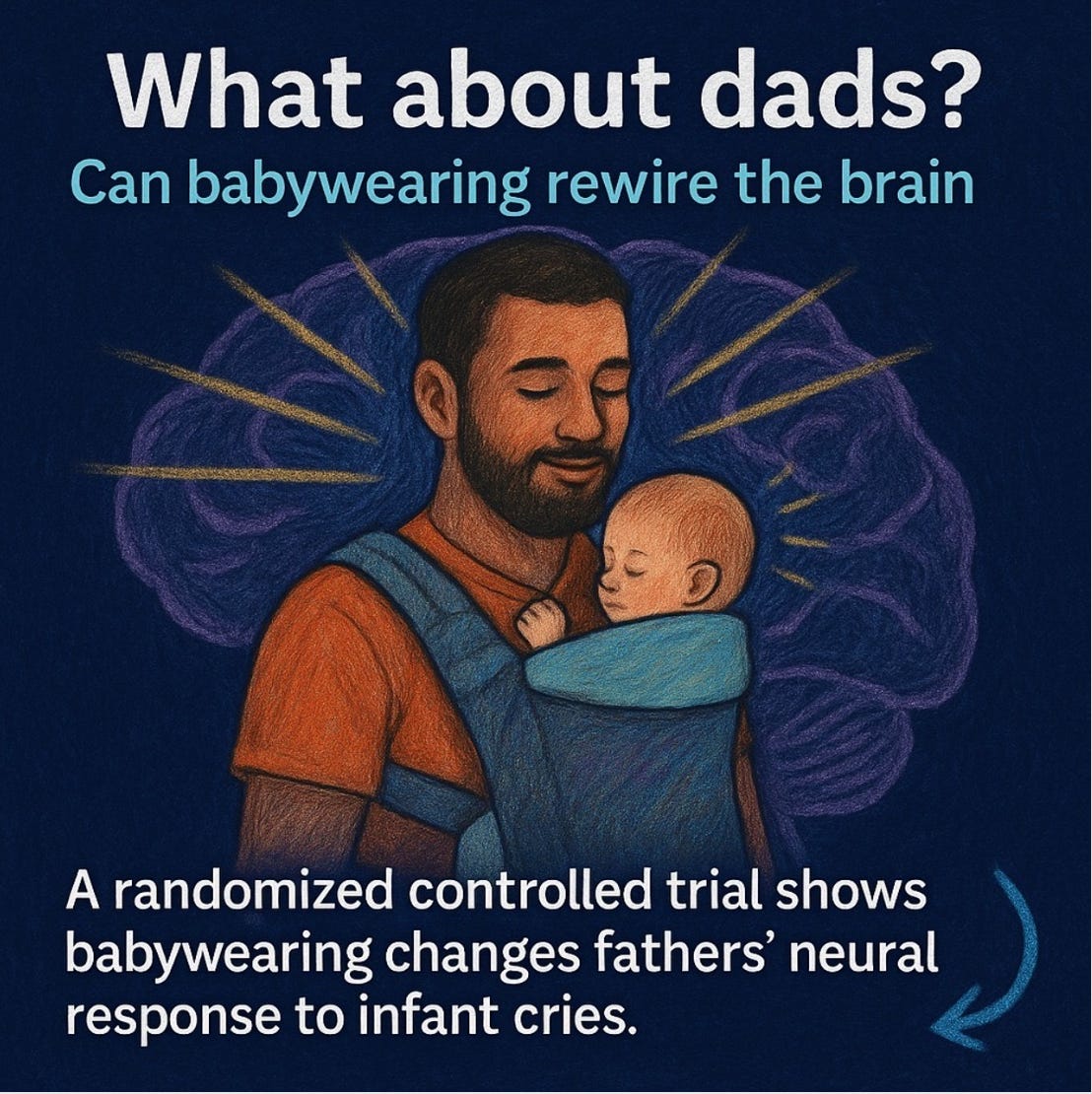 What about dads?
Can babywearing rewire the brain

A randomized controlled trial shows babywearing changes fathers’ neural response to infant cries.